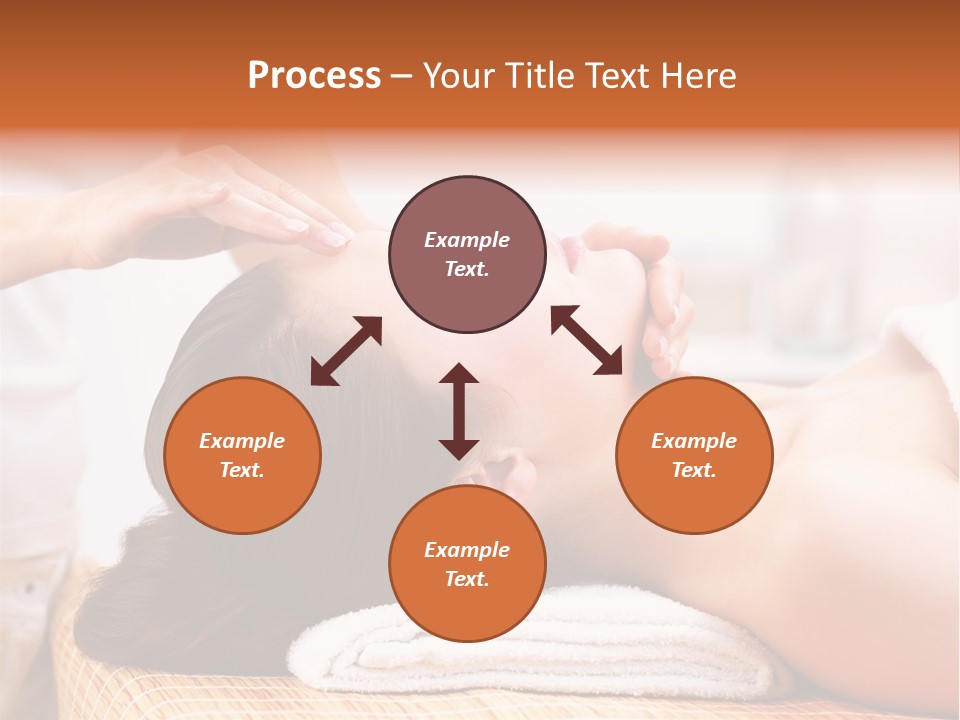 Process – Your Title Text Here

Example Text.

Example Text.

Example Text.

Example Text.